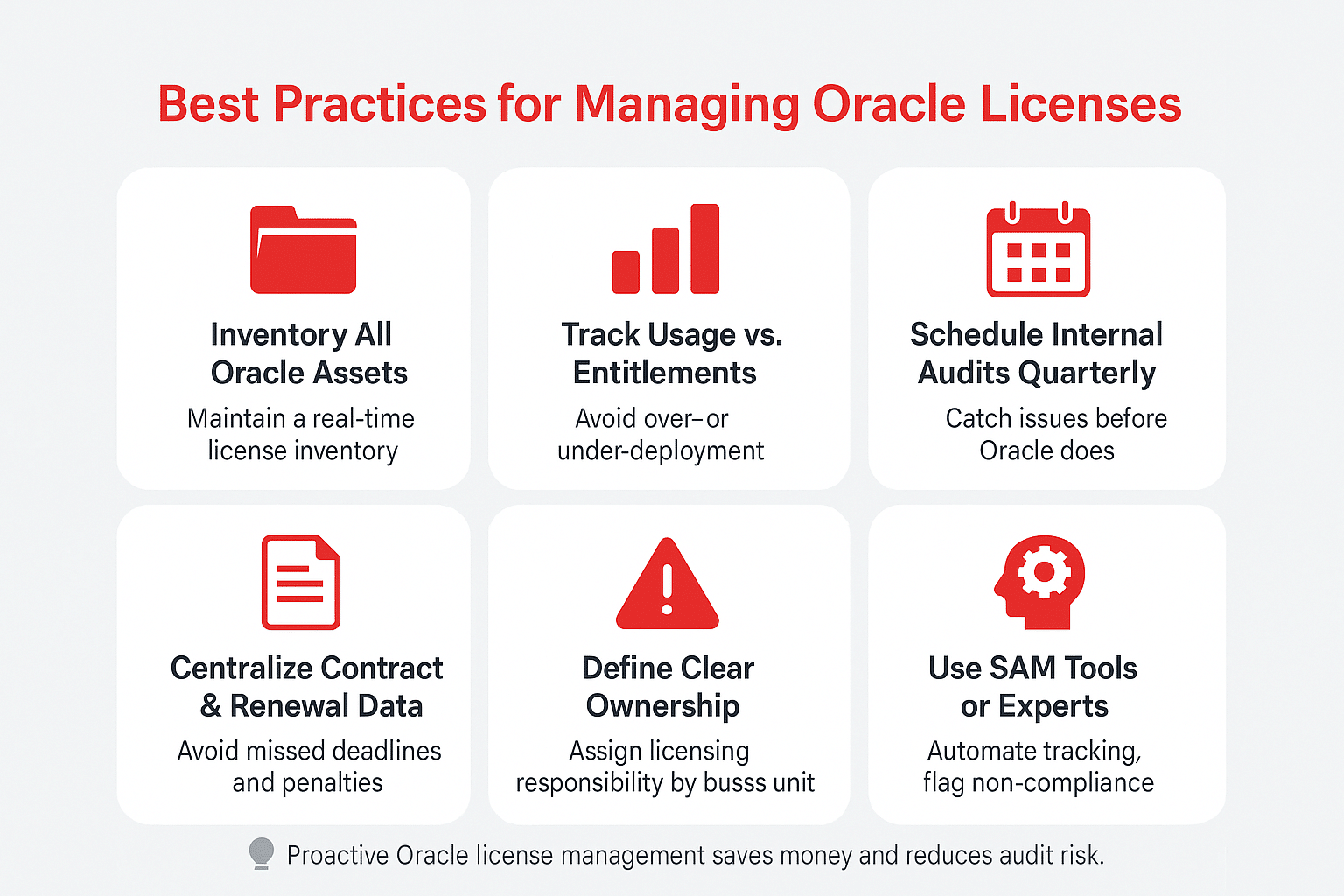 Best Practices for Managing Oracle Licenses

Inventory All Oracle Assets

Maintain a real-time license inventory

Track Usage vs. Entitlements

Avoid over–or under-deployment

Schedule Internal Audits Quarterly

Catch issues before Oracle does

Centralize Contract & Renewal Data

Avoid missed deadlines and penalties

Define Clear Ownership

Assign licensing responsibility by busss unit

Use SAM Tools or Experts

Automate tracking, flag non-compliance

Proactive Oracle license management saves money and reduces audit risk.